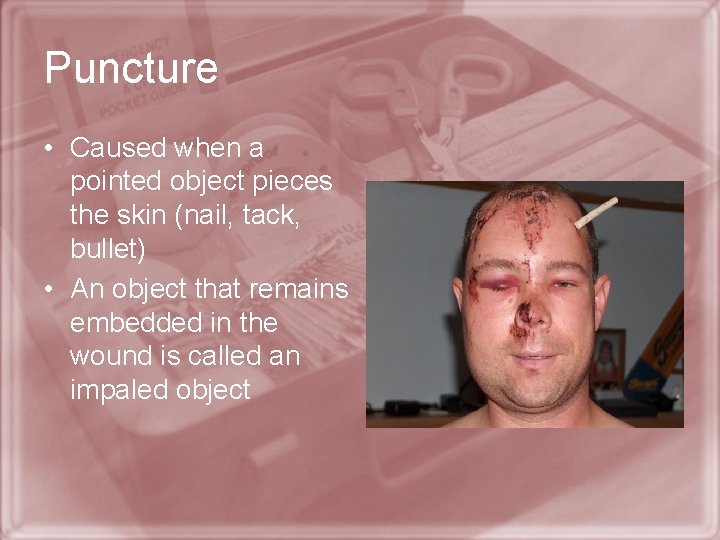 Puncture

• Caused when a pointed object pieces the skin (nail, tack, bullet)
• An object that remains embedded in the wound is called an impaled object